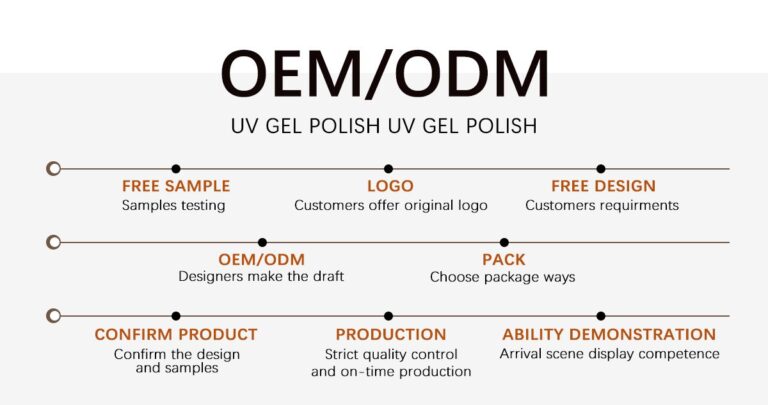 OEM/ODM

UV GEL POLISH UV GEL POLISH

FREE SAMPLE
Samples testing

LOGO
Customers offer original logo

FREE DESIGN
Customers requirments

OEM/ODM
Designers make the draft

PACK
Choose package ways

CONFIRM PRODUCT
Confirm the design and samples

PRODUCTION
Strict quality control and on-time production

ABILITY DEMONSTRATION
Arrival scene display competence